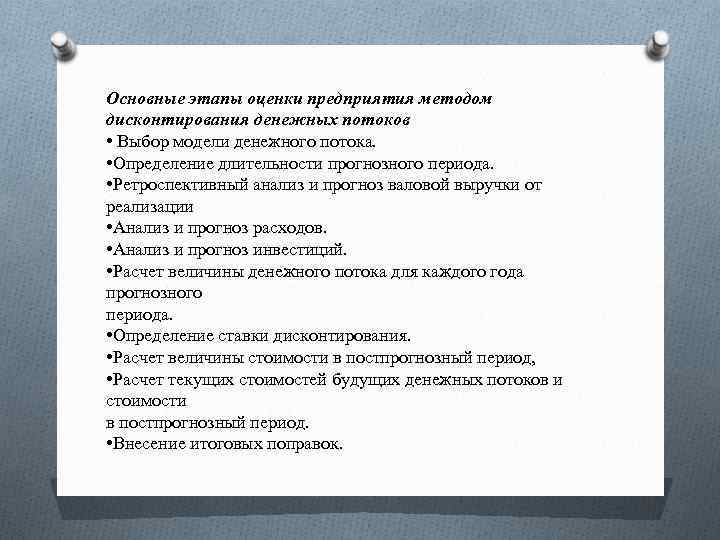 Основные этапы оценки предприятия методом дисконтирования денежных потоков
• Выбор модели денежного потока.
•Определение длительности прогнозного периода.
•Ретроспективный анализ и прогноз валовой выручки от реализации
•Анализ и прогноз расходов.
•Анализ и прогноз инвестиций.
•Расчет величины денежного потока для каждого года прогнозного
периода.
•Определение ставки дисконтирования.
•Расчет величины стоимости в постпрогнозный период,
•Расчет текущих стоимостей будущих денежных потоков и стоимости
в постпрогнозный период.
•Внесение итоговых поправок.